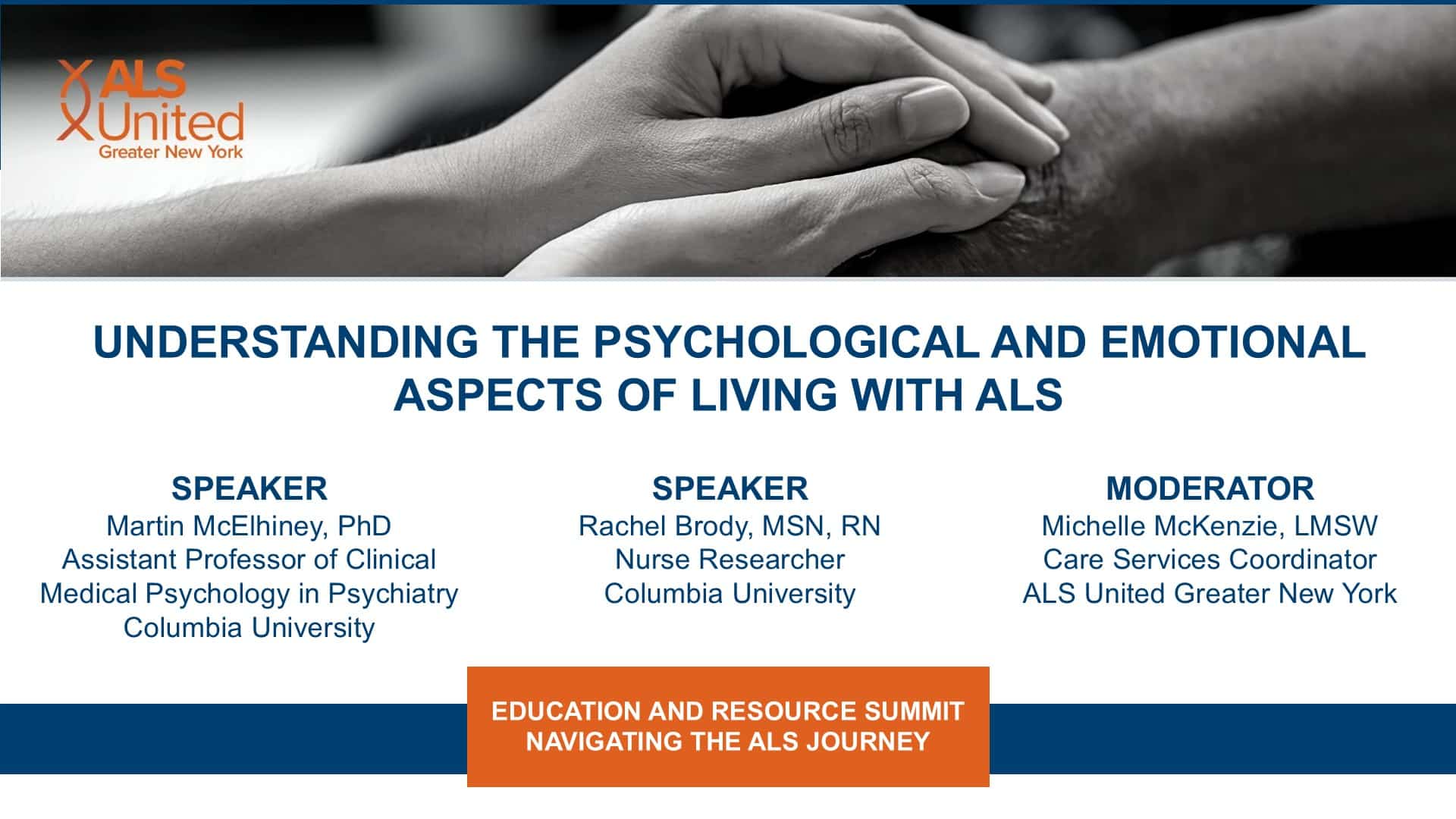 ALS United
Greater New York

UNDERSTANDING THE PSYCHOLOGICAL AND EMOTIONAL ASPECTS OF LIVING WITH ALS

SPEAKER
Martin McElhiney, PhD
Assistant Professor of Clinical Medical Psychology in Psychiatry
Columbia University

SPEAKER
Rachel Brody, MSN, RN
Nurse Researcher
Columbia University

MODERATOR
Michelle McKenzie, LMSW
Care Services Coordinator
ALS United Greater New York

EDUCATION AND RESOURCE SUMMIT
NAVIGATING THE ALS JOURNEY